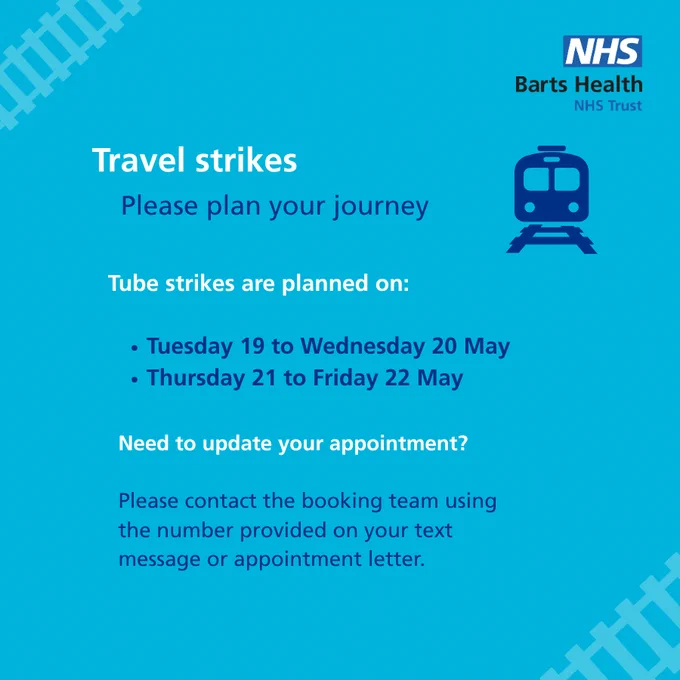 NHS
Barts Health
NHS Trust

Travel strikes

Please plan your journey

Tube strikes are planned on:

• Tuesday 19 to Wednesday 20 May
• Thursday 21 to Friday 22 May

Need to update your appointment?

Please contact the booking team using the number provided on your text message or appointment letter.